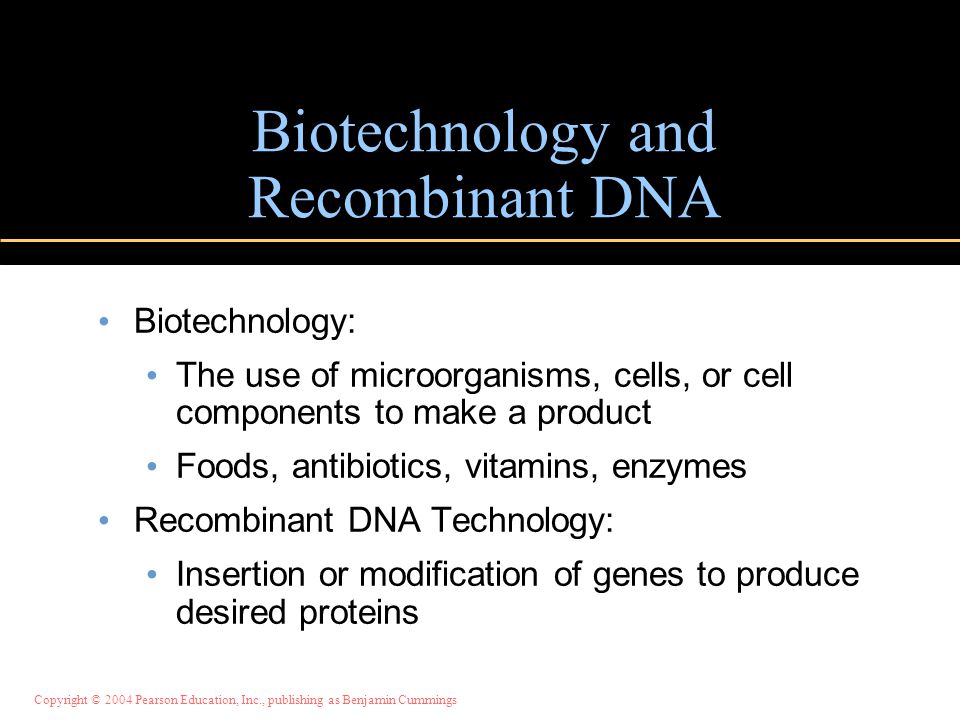 Biotechnology and Recombinant DNA

• Biotechnology:
  • The use of microorganisms, cells, or cell components to make a product
  • Foods, antibiotics, vitamins, enzymes
• Recombinant DNA Technology:
  • Insertion or modification of genes to produce desired proteins

Copyright © 2004 Pearson Education, Inc., publishing as Benjamin Cummings